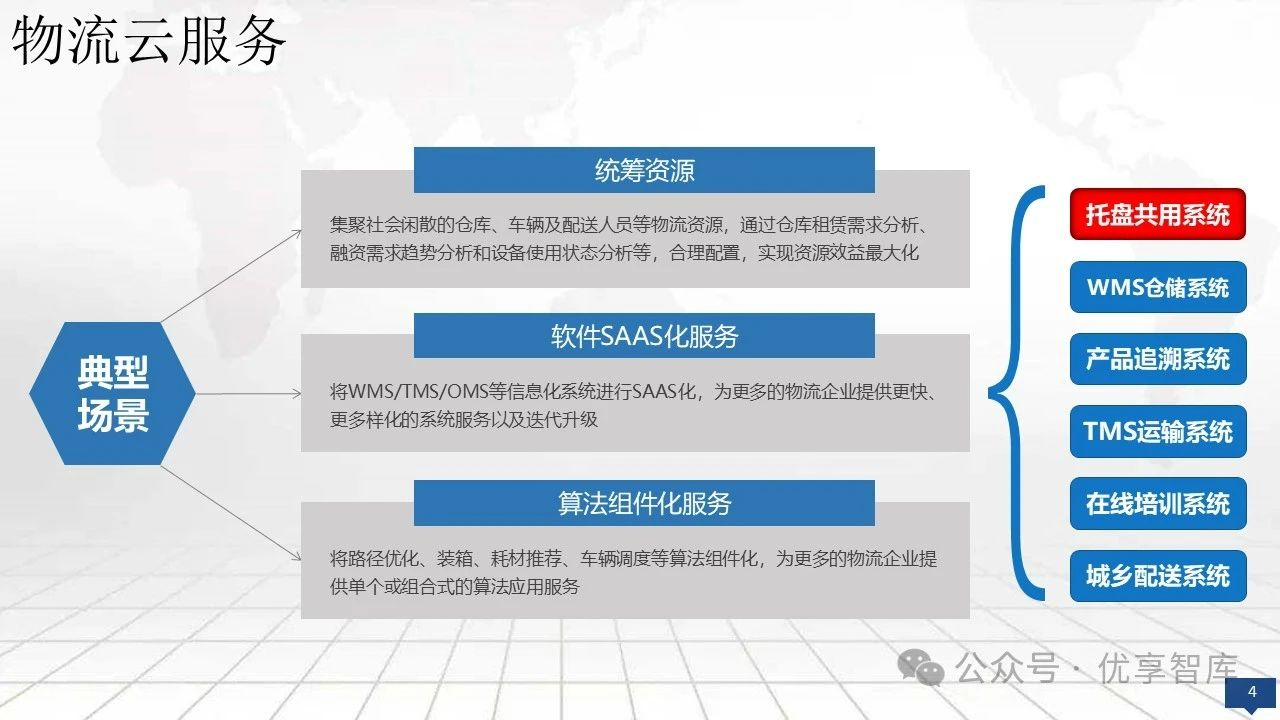 物流云服务

典型场景

统筹资源

集聚社会闲散的仓库、车辆及配送人员等物流资源，通过仓库租赁需求分析、融资需求趋势分析和设备使用状态分析等，合理配置，实现资源效益最大化

软件SAAS化服务

将WMS/TMS/OMS等信息化系统进行SAAS化，为更多的物流企业提供更快、更多样化的系统服务以及迭代升级

算法组件化服务

将路径优化、装箱、耗材推荐、车辆调度等算法组件化，为更多的物流企业提供单个或组合式的算法应用服务

托盘共用系统

WMS仓储系统

产品追溯系统

TMS运输系统

在线培训系统

城乡配送系统

公众号 · 优享智库

4